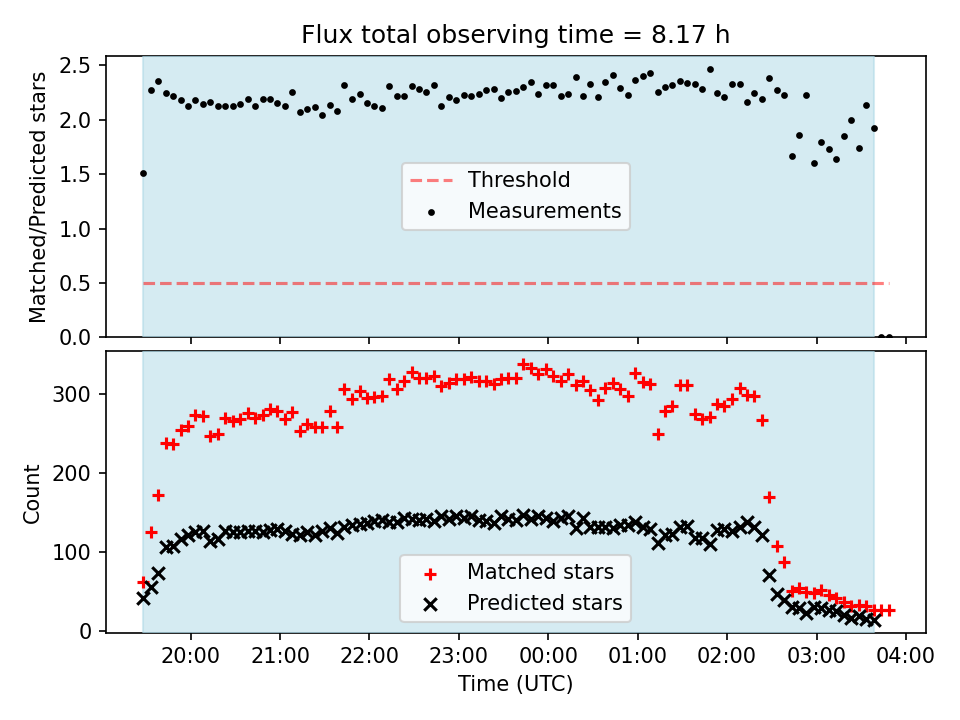 Flux total observing time = 8.17 h

Matched/Predicted stars

2.5
2.0
1.5
1.0
0.5
0.0

Threshold
Measurements

Count

300
200
100
0

Matched stars
Predicted stars

20:00 21:00 22:00 23:00 00:00 01:00 02:00 03:00 04:00

Time (UTC)